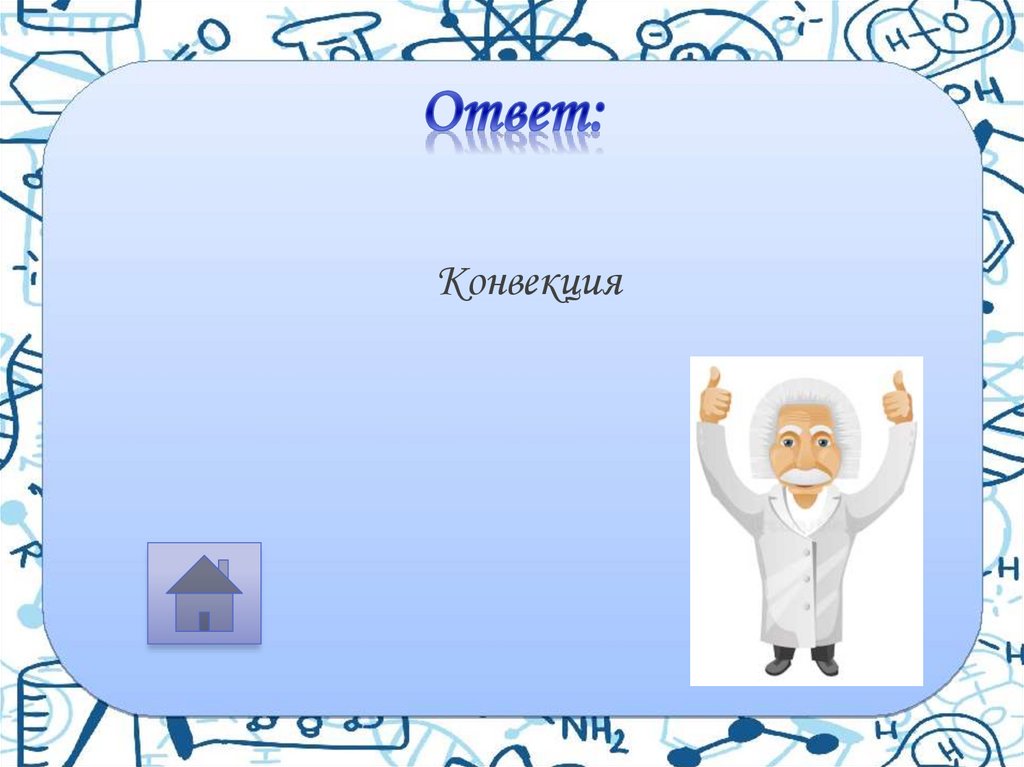 Ответ:

Конвекция